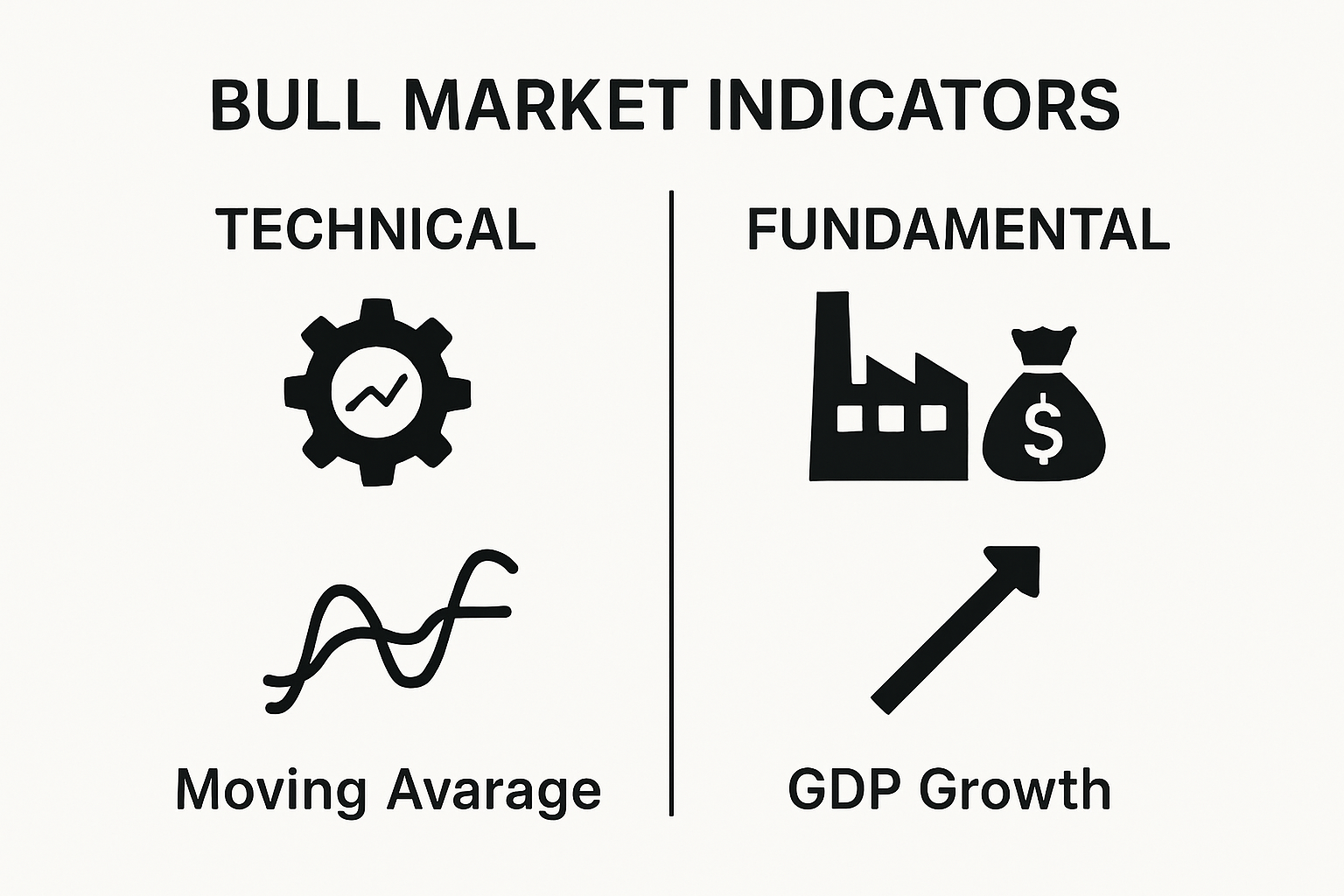 BULL MARKET INDICATORS

TECHNICAL

Moving Avarage

FUNDAMENTAL

$

GDP Growth